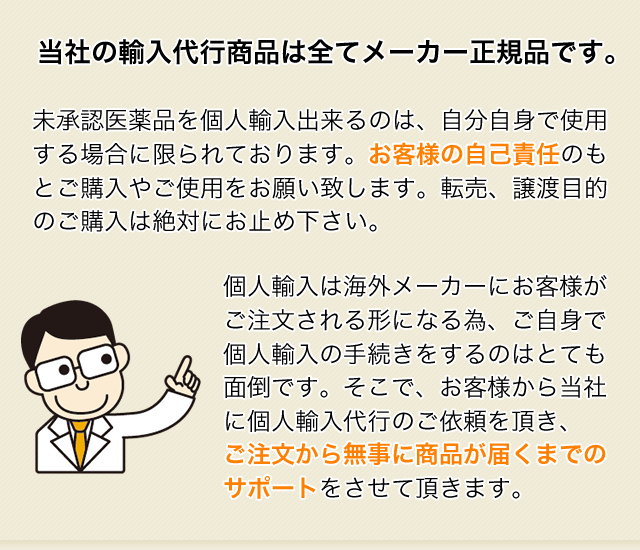 当社の輸入代行商品は全てメーカー正規品です。

未承認医薬品を個人輸入出来るのは、自分自身で使用する場合に限られております。お客様の自己責任のもとご購入やご使用をお願い致します。転売、譲渡目的のご購入は絶対にお止め下さい。

個人輸入は海外メーカーにお客様がご注文される形になる為、ご自身で個人輸入の手続きをするのはとても面倒です。そこで、お客様から当社に個人輸入代行のご依頼を頂き、ご注文から無事に商品が届くまでのサポートをさせて頂きます。